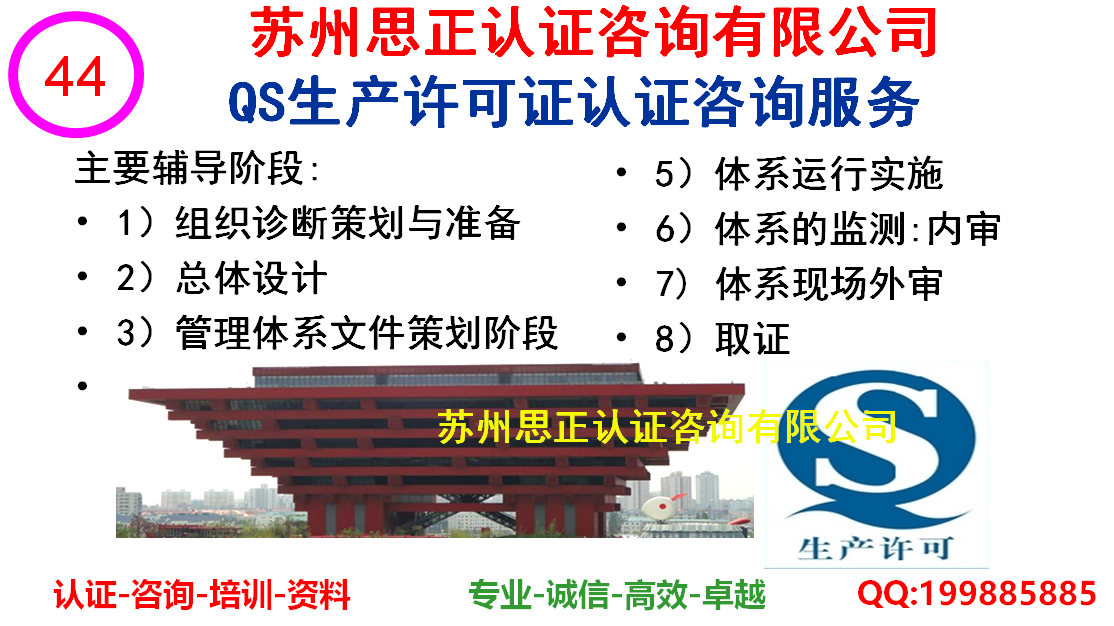 44

苏州思正认证咨询有限公司

QS生产许可证认证咨询服务

主要辅导阶段:
• 1）组织诊断策划与准备
• 2）总体设计
• 3）管理体系文件策划阶段
•

• 5）体系运行实施
• 6）体系的监测:内审
• 7） 体系现场外审
• 8）取证

苏州思正认证咨询有限公司

QS
生产许可

认证-咨询-培训-资料　专业-诚信-高效-卓越　QQ:199885885